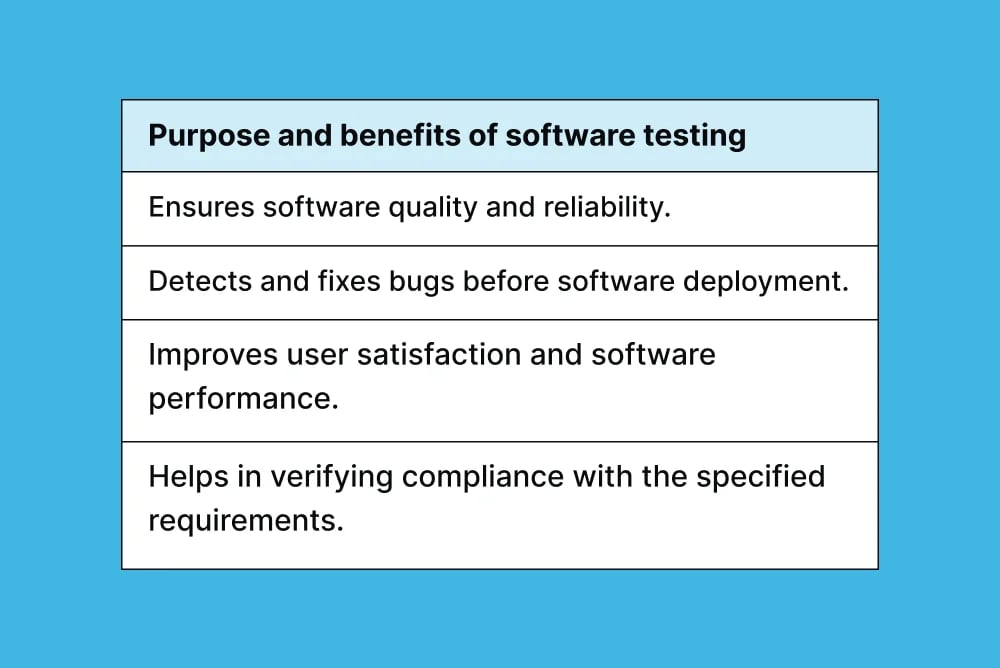 | Purpose and benefits of software testing |
|---|
| Ensures software quality and reliability. |
| Detects and fixes bugs before software deployment. |
| Improves user satisfaction and software performance. |
| Helps in verifying compliance with the specified requirements. |